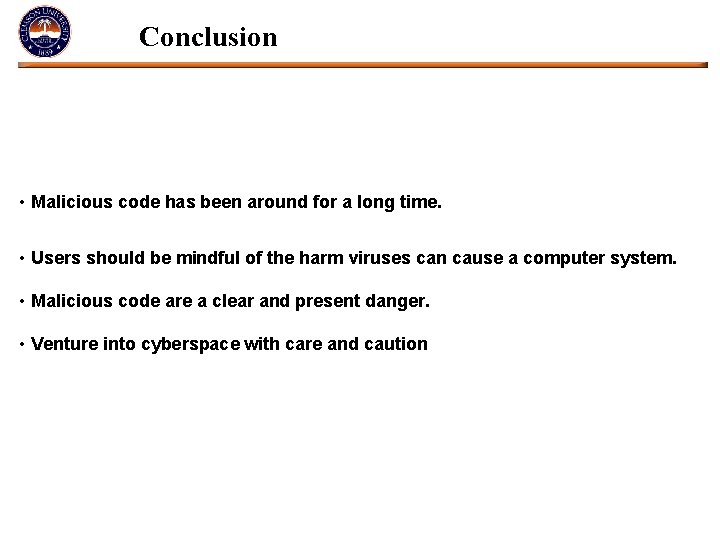 CLEMSON UNIVERSITY
1889

Conclusion

• Malicious code has been around for a long time.

• Users should be mindful of the harm viruses can cause a computer system.

• Malicious code are a clear and present danger.

• Venture into cyberspace with care and caution